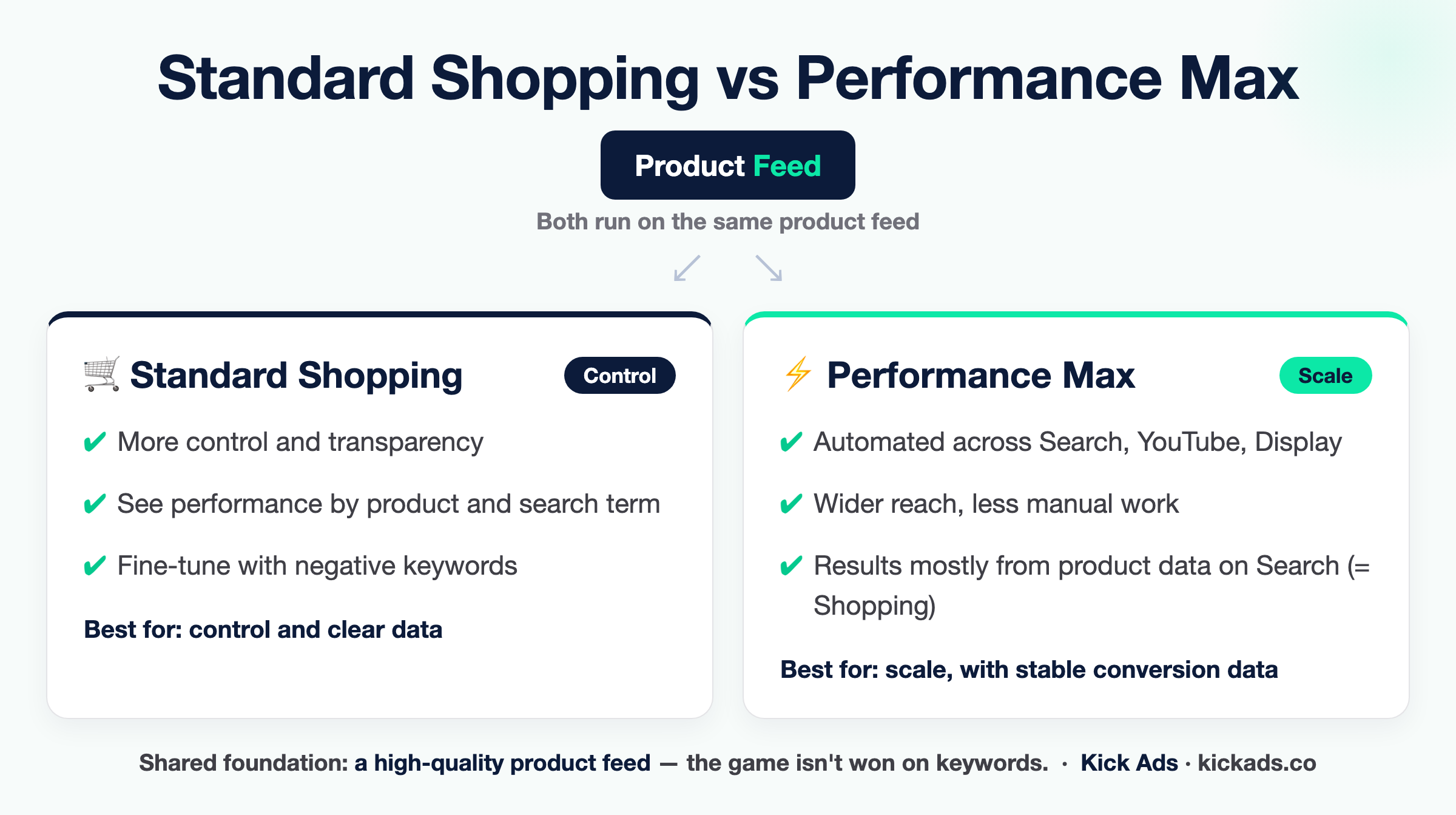 Standard Shopping vs Performance Max

Product Feed

Both run on the same product feed

🛒 Standard Shopping Control

✔ More control and transparency

✔ See performance by product and search term

✔ Fine-tune with negative keywords

Best for: control and clear data

⚡ Performance Max Scale

✔ Automated across Search, YouTube, Display

✔ Wider reach, less manual work

✔ Results mostly from product data on Search (= Shopping)

Best for: scale, with stable conversion data

Shared foundation: a high-quality product feed — the game isn't won on keywords. · Kick Ads · kickads.co